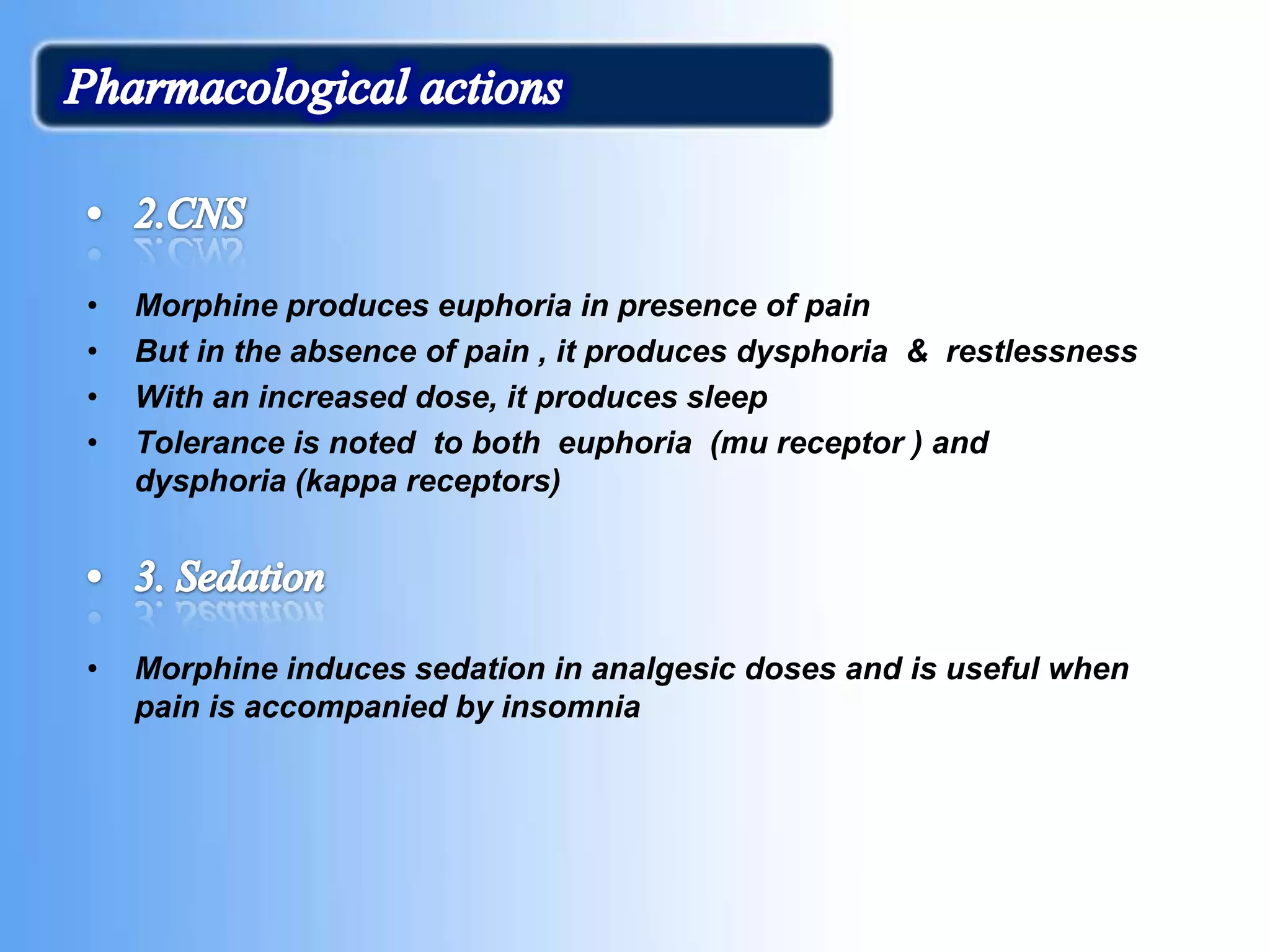 Pharmacological actions

• 2.CNS

• Morphine produces euphoria in presence of pain
• But in the absence of pain , it produces dysphoria & restlessness
• With an increased dose, it produces sleep
• Tolerance is noted to both euphoria (mu receptor ) and dysphoria (kappa receptors)

• 3. Sedation

• Morphine induces sedation in analgesic doses and is useful when pain is accompanied by insomnia